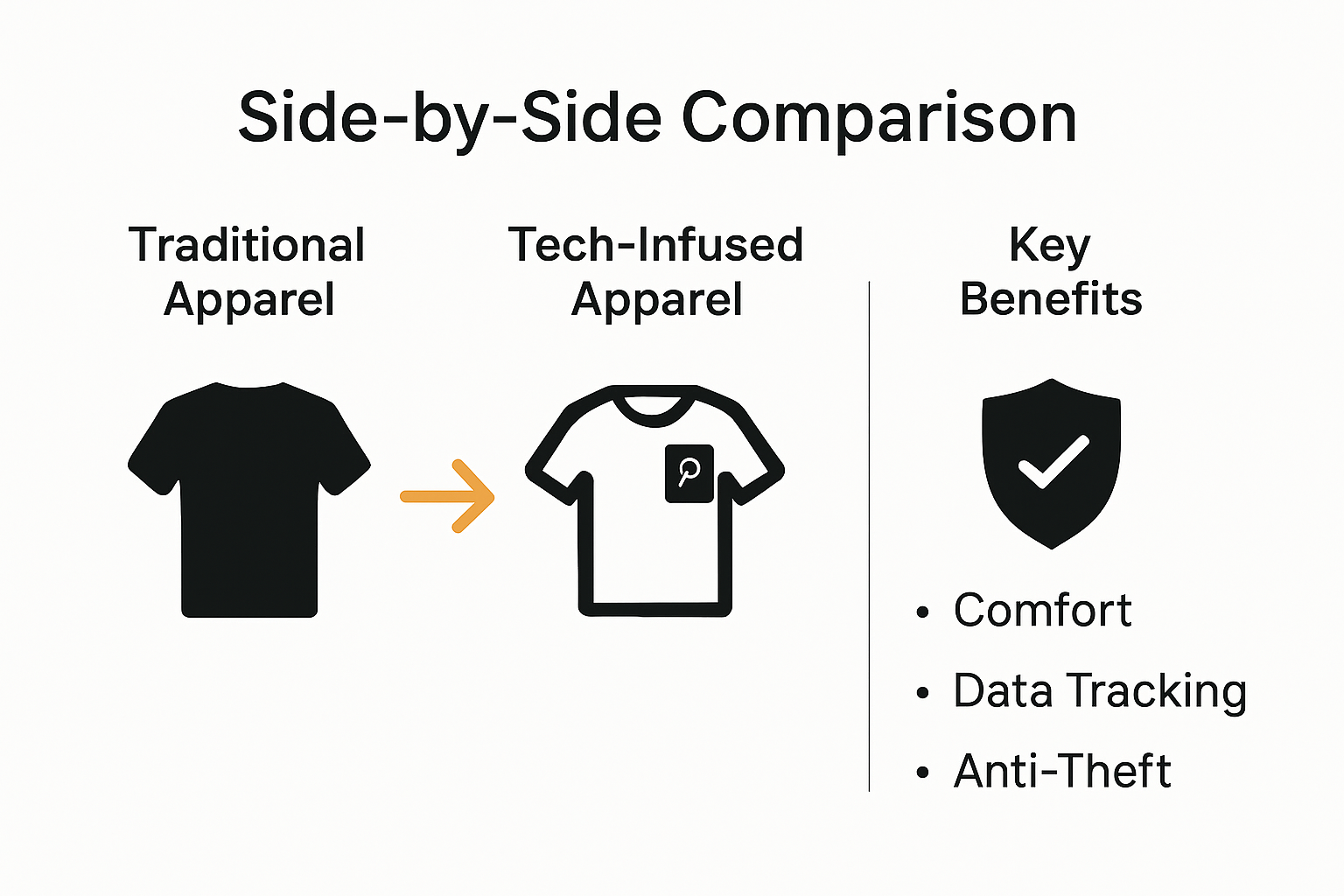 Side-by-Side Comparison

Traditional Apparel

Tech-Infused Apparel

Key Benefits

• Comfort
• Data Tracking
• Anti-Theft